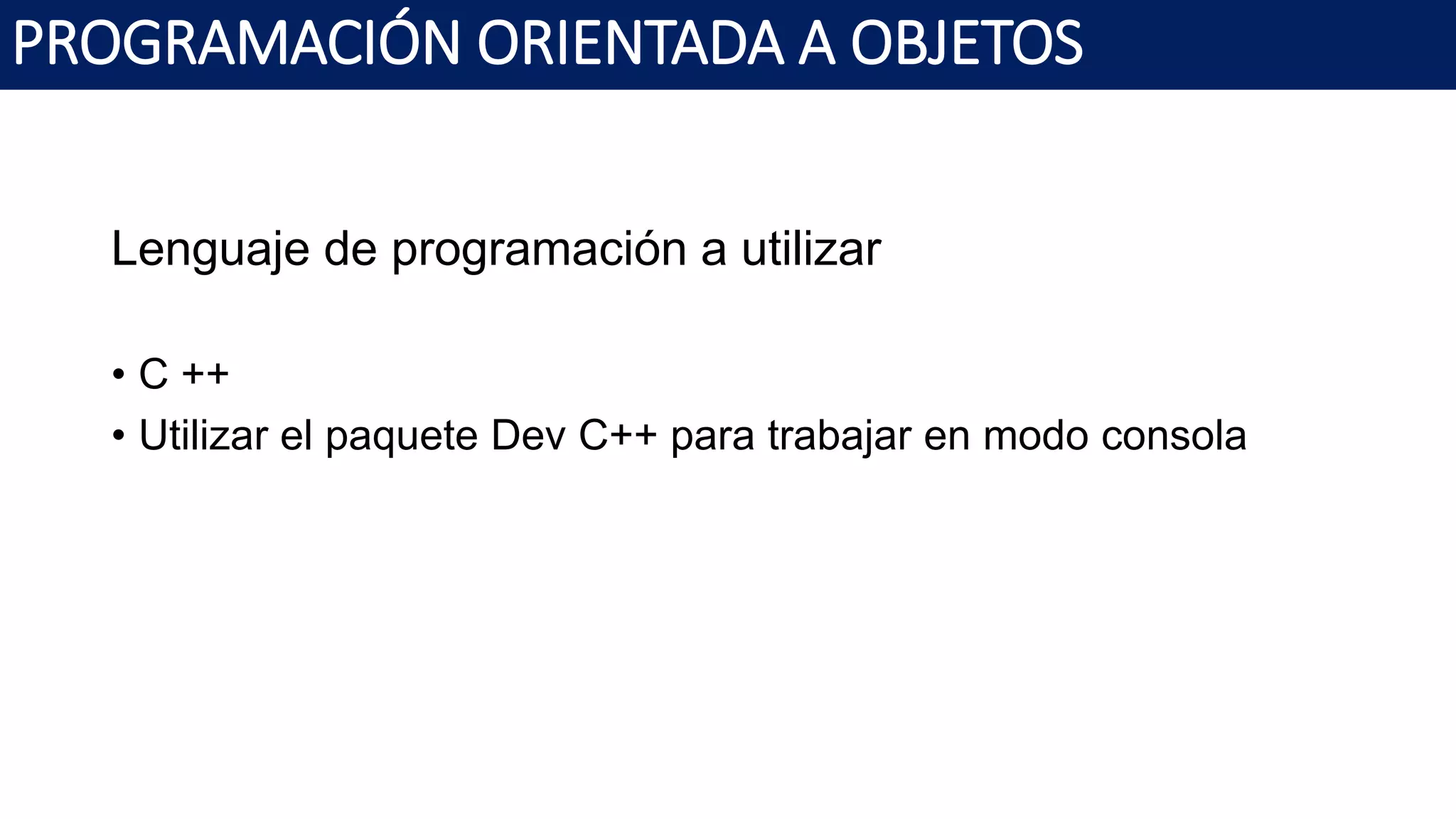 PROGRAMACIÓN ORIENTADA A OBJETOS

Lenguaje de programación a utilizar

• C ++
• Utilizar el paquete Dev C++ para trabajar en modo consola